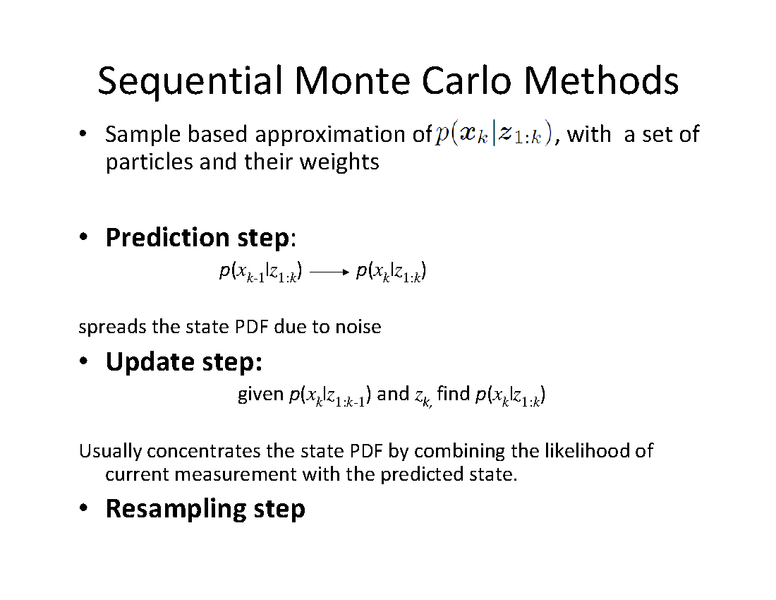 Sequential Monte Carlo Methods

• Sample based approximation of $p(x_k|z_{1:k})$, with a set of particles and their weights

• **Prediction step**:

$p(x_{k-1}|z_{1:k}) \longrightarrow p(x_k|z_{1:k})$

spreads the state PDF due to noise

• **Update step:**

given $p(x_k|z_{1:k-1})$ and $z_{k,}$ find $p(x_k|z_{1:k})$

Usually concentrates the state PDF by combining the likelihood of current measurement with the predicted state.

• **Resampling step**